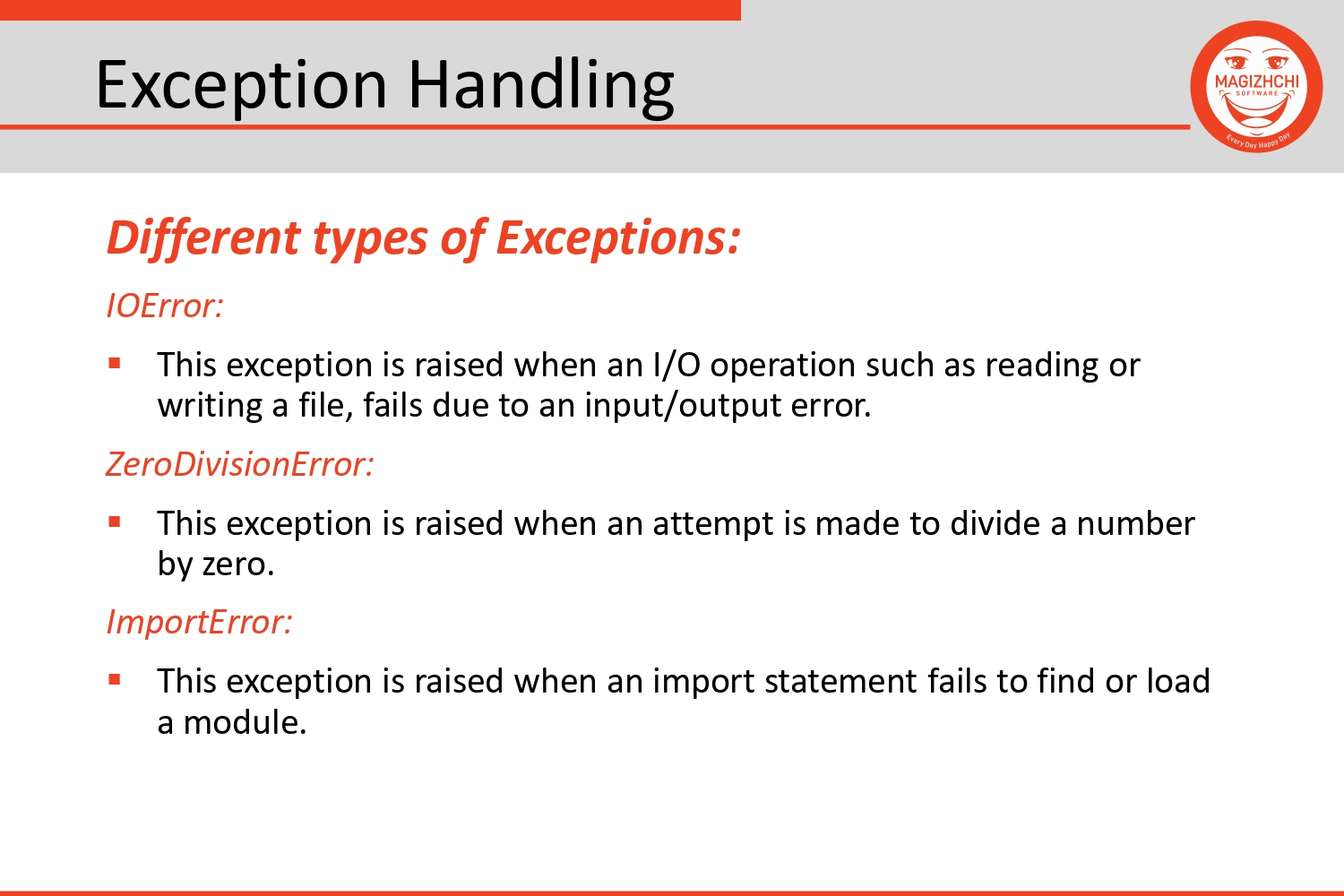 Exception Handling

MAGIZHCHI
SOFTWARE
Every Day Happy Day

Different types of Exceptions:

IOError:

▪ This exception is raised when an I/O operation such as reading or writing a file, fails due to an input/output error.

ZeroDivisionError:

▪ This exception is raised when an attempt is made to divide a number by zero.

ImportError:

▪ This exception is raised when an import statement fails to find or load a module.